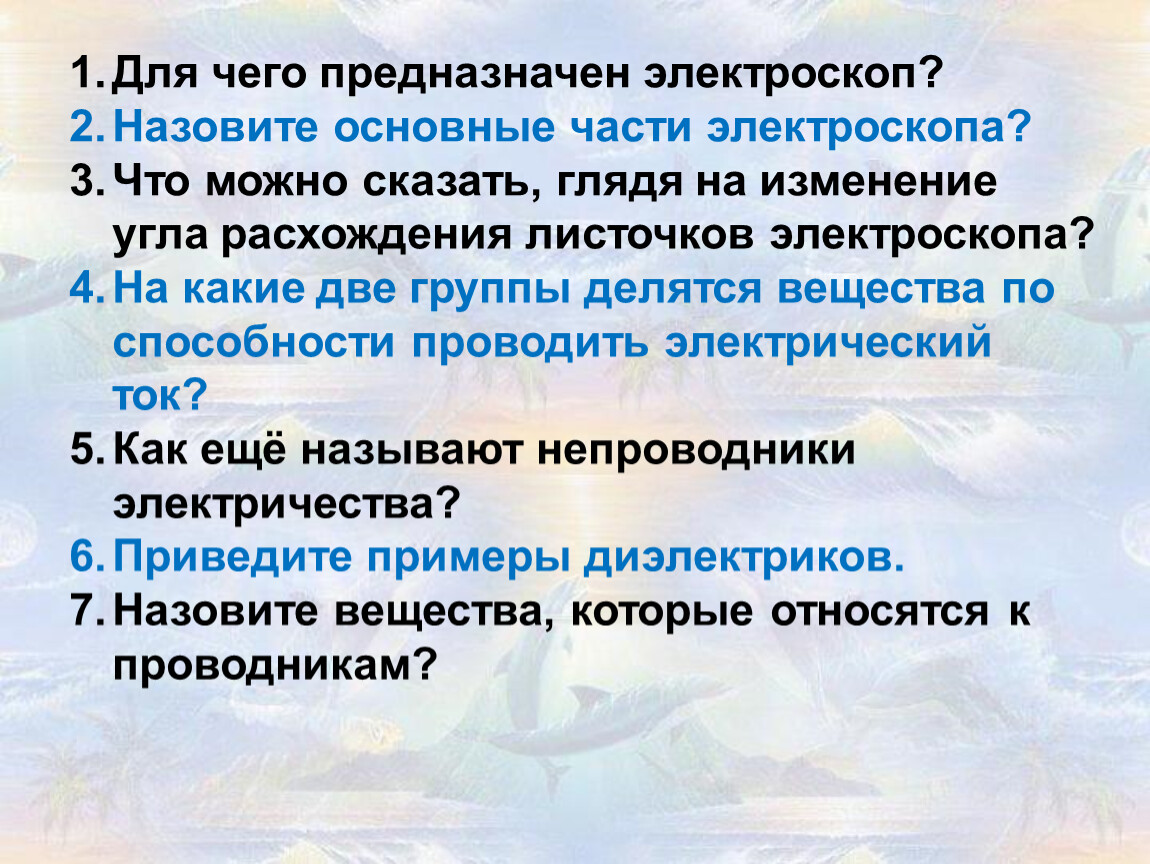 1. Для чего предназначен электроскоп?
2. Назовите основные части электроскопа?
3. Что можно сказать, глядя на изменение угла расхождения листочков электроскопа?
4. На какие две группы делятся вещества по способности проводить электрический ток?
5. Как ещё называют непроводники электричества?
6. Приведите примеры диэлектриков.
7. Назовите вещества, которые относятся к проводникам?